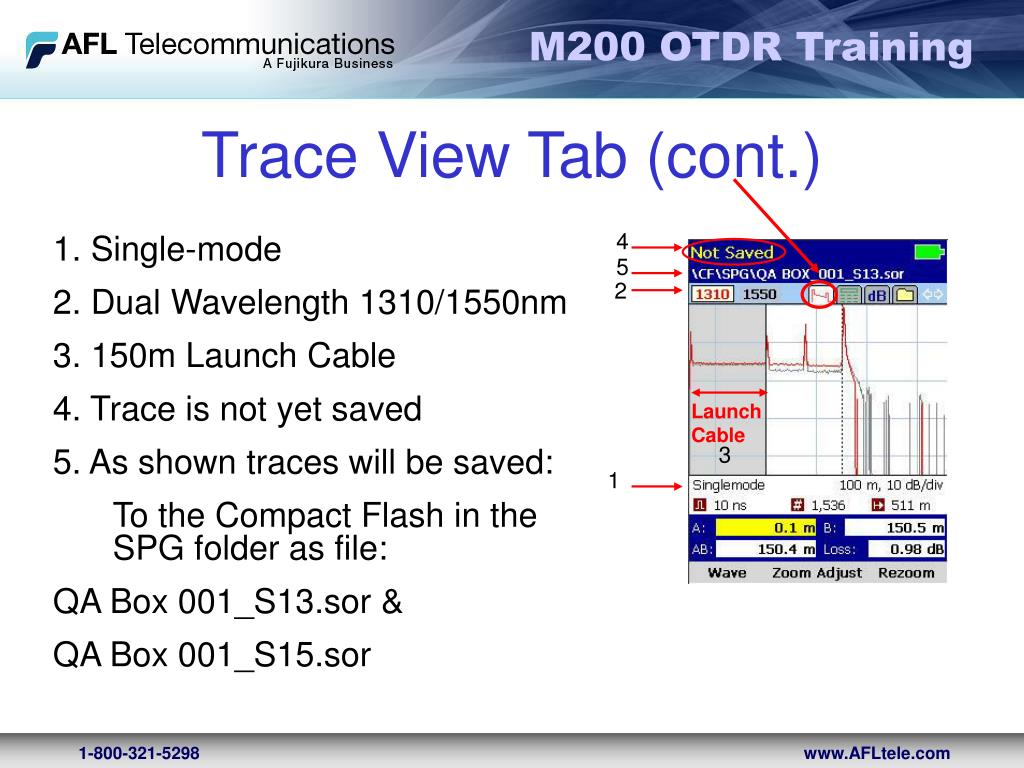 AFL Telecommunications
A Fujikura Business

M200 OTDR Training

Trace View Tab (cont.)

1. Single-mode

2. Dual Wavelength 1310/1550nm

3. 150m Launch Cable

4. Trace is not yet saved

5. As shown traces will be saved:

To the Compact Flash in the SPG folder as file:

QA Box 001_S13.sor &

QA Box 001_S15.sor

4
5
2
Not Saved
\CF\SPG\QA BOX_001_S13.sor
1310 1550 dB
Launch Cable
3
1
Singlemode 100 m, 10 dB/div
10 ns 1,536 511 m
A: 0.1 m B: 150.5 m
AB: 150.4 m Loss: 0.98 dB
Wave Zoom Adjust Rezoom

1-800-321-5298

www.AFLtele.com